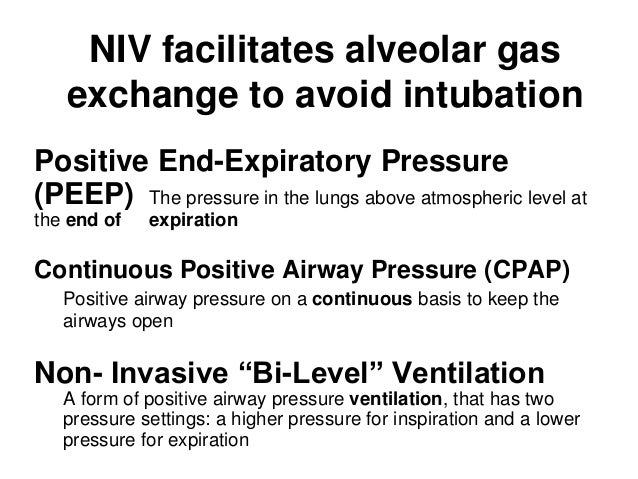 NIV facilitates alveolar gas exchange to avoid intubation

Positive End-Expiratory Pressure (PEEP) The pressure in the lungs above atmospheric level at the end of expiration

Continuous Positive Airway Pressure (CPAP)
Positive airway pressure on a continuous basis to keep the airways open

Non- Invasive “Bi-Level” Ventilation
A form of positive airway pressure ventilation, that has two pressure settings: a higher pressure for inspiration and a lower pressure for expiration